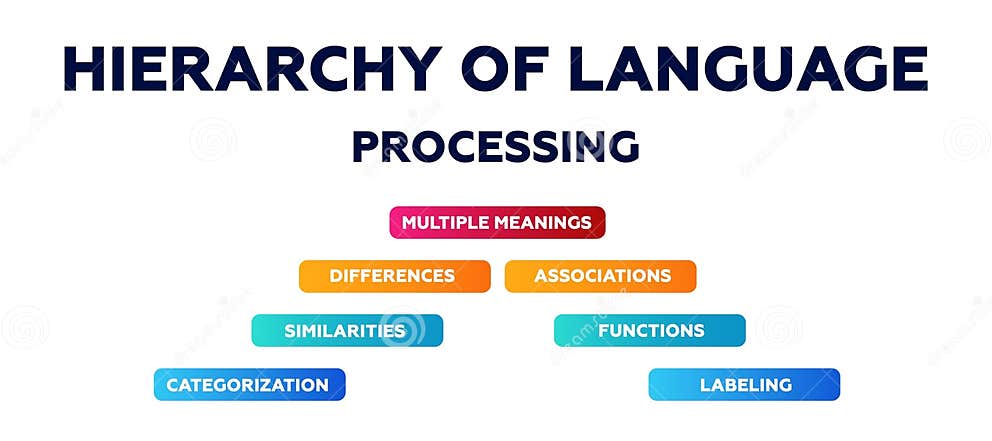 HIERARCHY OF LANGUAGE
PROCESSING

MULTIPLE MEANINGS

DIFFERENCES

ASSOCIATIONS

SIMILARITIES

FUNCTIONS

CATEGORIZATION

LABELING